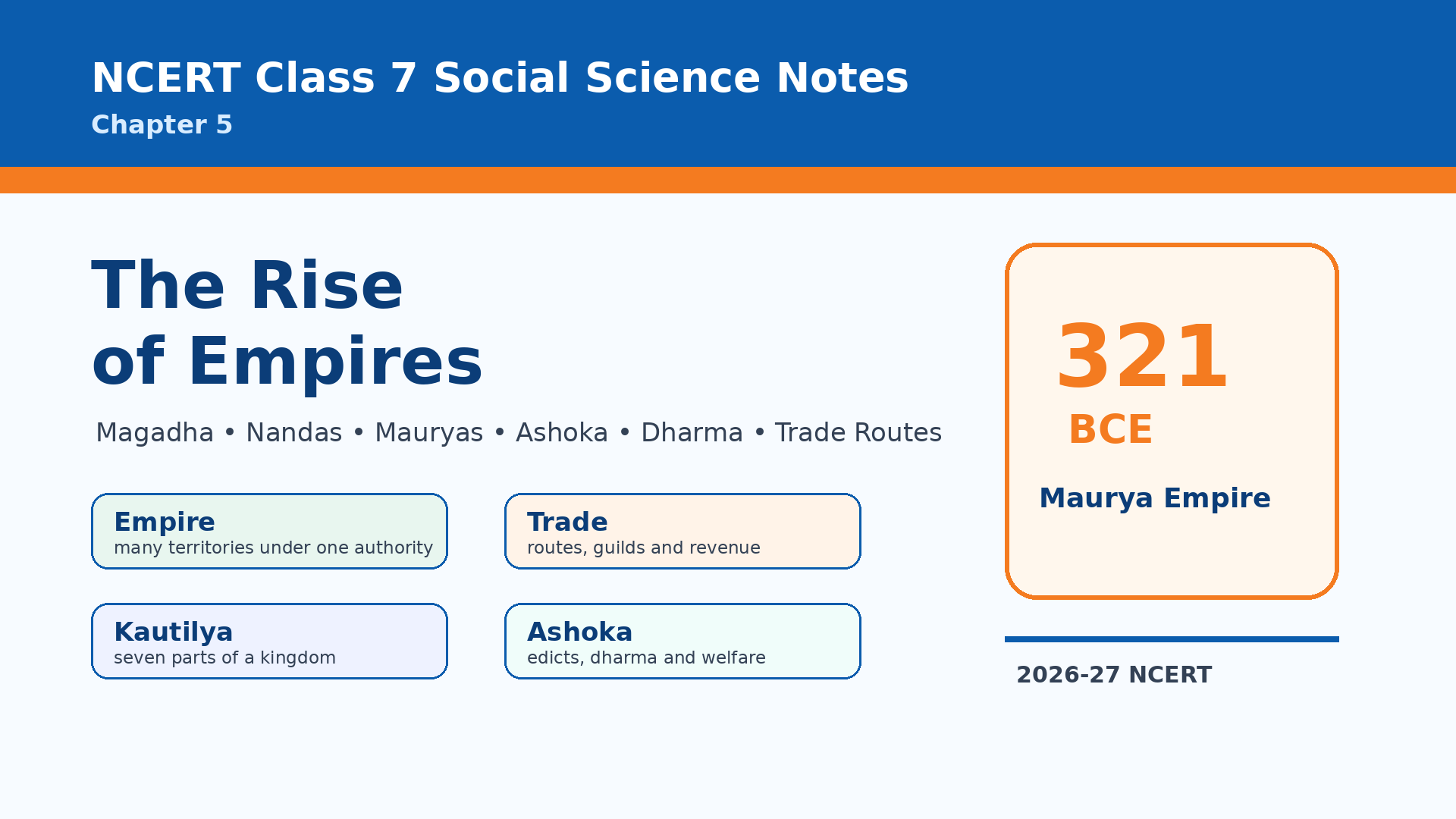 NCERT Class 7 Social Science Notes
Chapter 5

The Rise of Empires

Magadha • Nandas • Mauryas • Ashoka • Dharma • Trade Routes

Empire
many territories under one authority

Trade
routes, guilds and revenue

Kautilya
seven parts of a kingdom

Ashoka
edicts, dharma and welfare

321
BCE
Maurya Empire

2026-27 NCERT